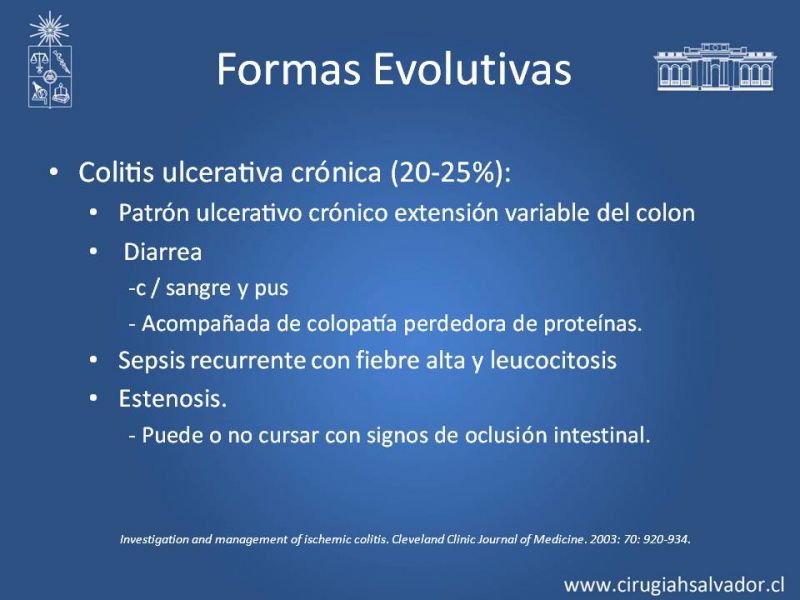 Formas Evolutivas

• Colitis ulcerativa crónica (20-25%):
  • Patrón ulcerativo crónico extensión variable del colon
  • Diarrea
    -c / sangre y pus
    - Acompañada de colopatía perdedora de proteínas.
  • Sepsis recurrente con fiebre alta y leucocitosis
  • Estenosis.
    - Puede o no cursar con signos de oclusión intestinal.

Investigation and management of ischemic colitis. Cleveland Clinic Journal of Medicine. 2003: 70: 920-934.

www.cirugiahsalvador.cl